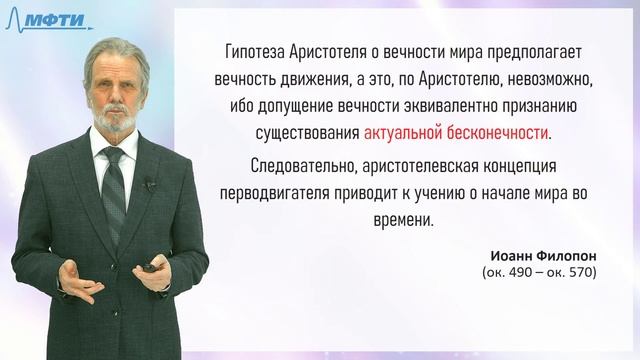 МФТИ

Гипотеза Аристотеля о вечности мира предполагает вечность движения, а это, по Аристотелю, невозможно, ибо допущение вечности эквивалентно признанию существования актуальной бесконечности.

Следовательно, аристотелевская концепция перводвигателя приводит к учению о начале мира во времени.

Иоанн Филопон
(ок. 490 – ок. 570)